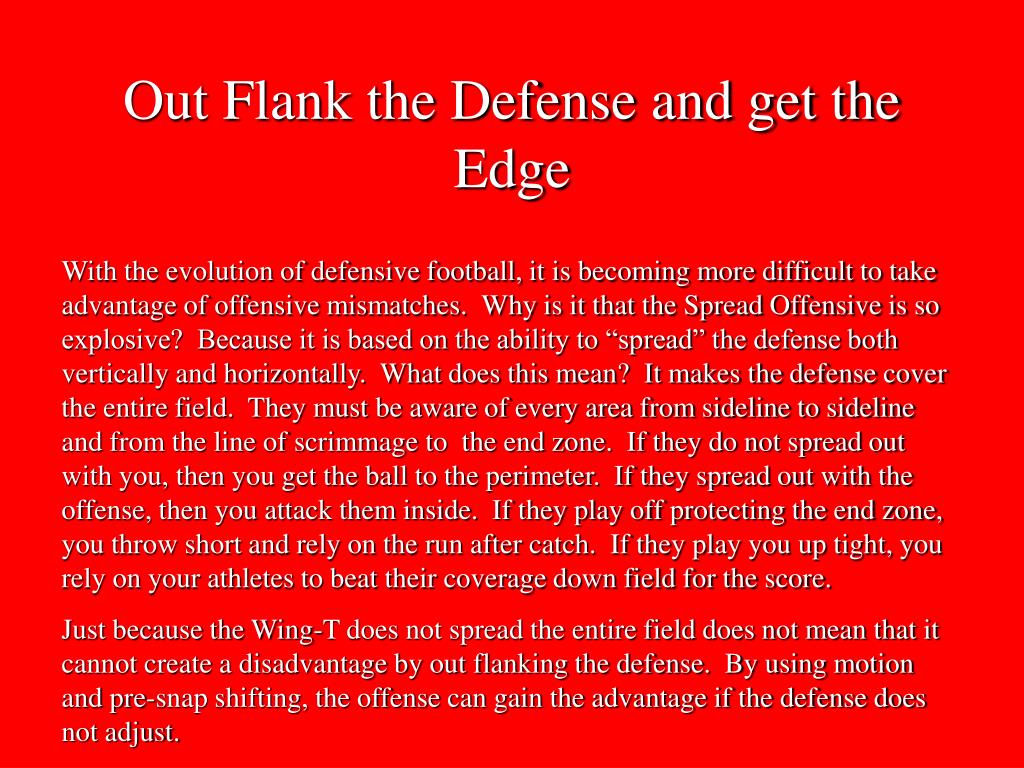 Out Flank the Defense and get the Edge

With the evolution of defensive football, it is becoming more difficult to take advantage of offensive mismatches.  Why is it that the Spread Offensive is so explosive?  Because it is based on the ability to “spread” the defense both vertically and horizontally.  What does this mean?  It makes the defense cover the entire field.  They must be aware of every area from sideline to sideline and from the line of scrimmage to  the end zone.  If they do not spread out with you, then you get the ball to the perimeter.  If they spread out with the offense, then you attack them inside.  If they play off protecting the end zone, you throw short and rely on the run after catch.  If they play you up tight, you rely on your athletes to beat their coverage down field for the score.

Just because the Wing-T does not spread the entire field does not mean that it cannot create a disadvantage by out flanking the defense.  By using motion and pre-snap shifting, the offense can gain the advantage if the defense does not adjust.